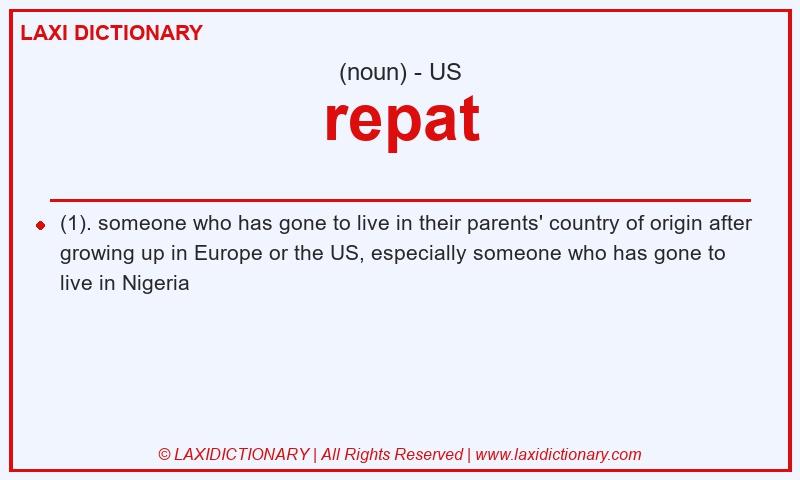 LAXI DICTIONARY

(noun) - US

repat

(1). someone who has gone to live in their parents' country of origin after growing up in Europe or the US, especially someone who has gone to live in Nigeria

© LAXIDICTIONARY | All Rights Reserved | www.laxidictionary.com